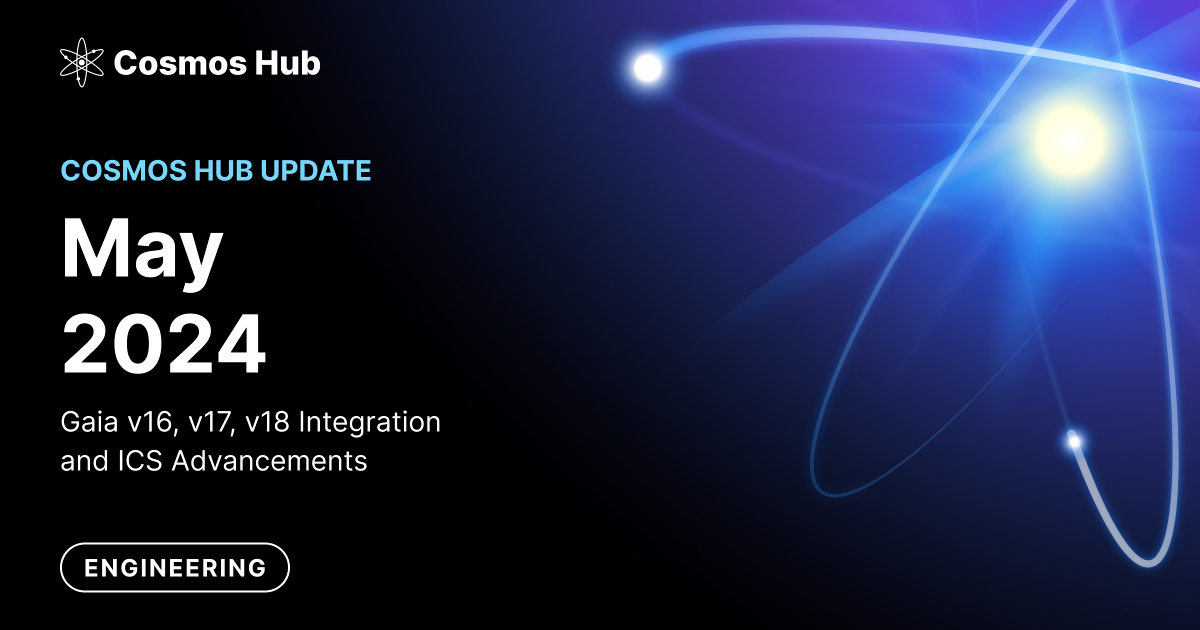 Cosmos Hub

COSMOS HUB UPDATE

May 2024

Gaia v16, v17, v18 Integration and ICS Advancements

ENGINEERING